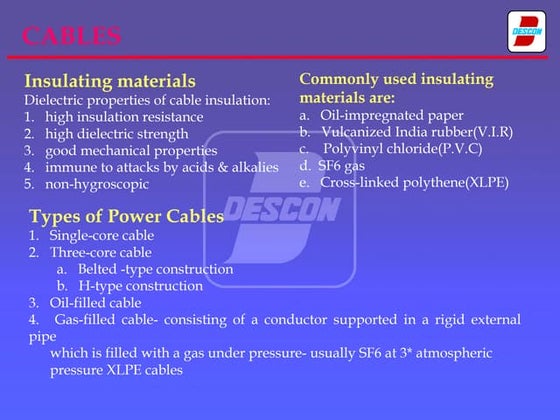 CABLES

DESCON

Insulating materials
Dielectric properties of cable insulation:
1. high insulation resistance
2. high dielectric strength
3. good mechanical properties
4. immune to attacks by acids & alkalies
5. non-hygroscopic

Commonly used insulating materials are:
a. Oil-impregnated paper
b. Vulcanized India rubber(V.I.R)
c. Polyvinyl chloride(P.V.C)
d. SF6 gas
e. Cross-linked polythene(XLPE)

DESCON

Types of Power Cables
1. Single-core cable
2. Three-core cable
a. Belted -type construction
b. H-type construction
3. Oil-filled cable
4. Gas-filled cable- consisting of a conductor supported in a rigid external pipe
which is filled with a gas under pressure- usually SF6 at 3* atmospheric pressure XLPE cables